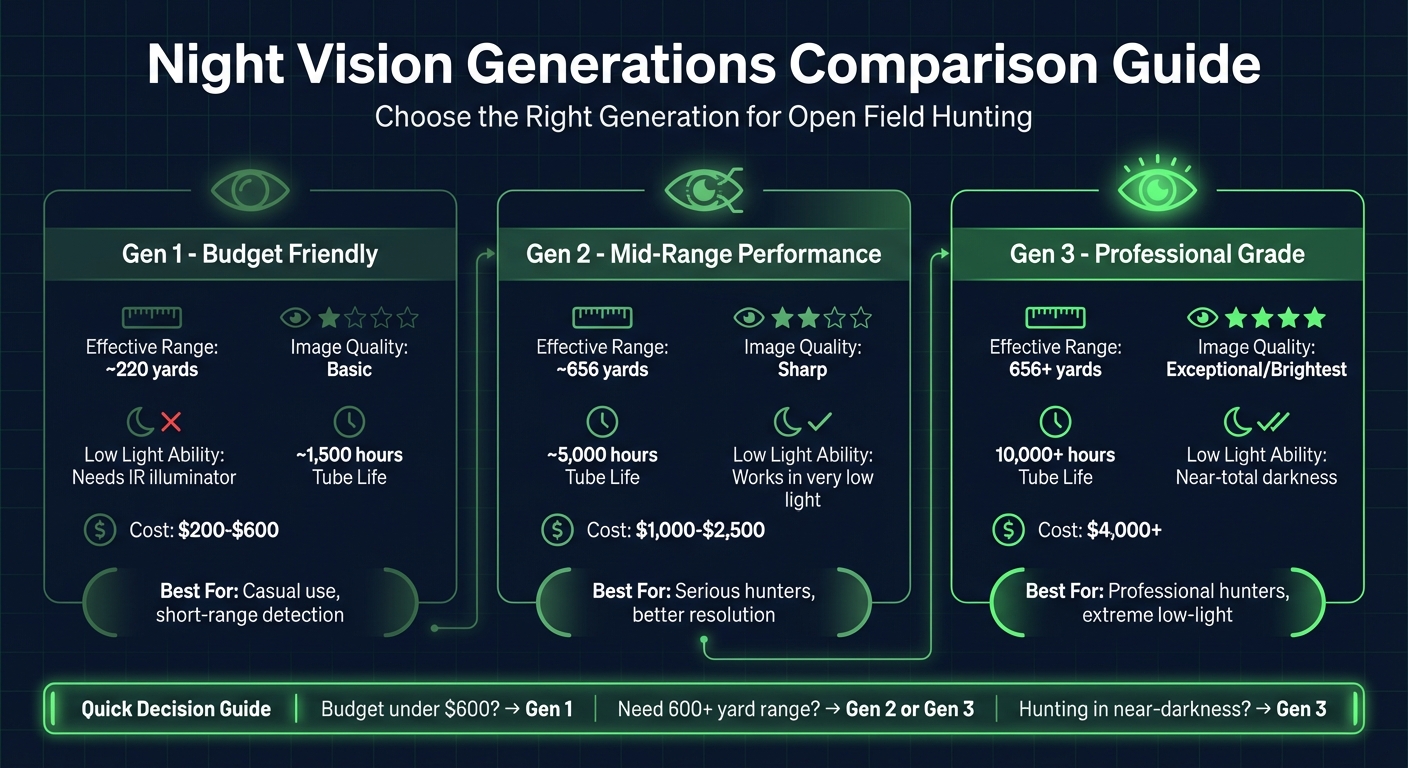 Night Vision Generations Comparison Guide
Choose the Right Generation for Open Field Hunting

Gen 1 - Budget Friendly

Effective Range:
~220 yards

Image Quality:
Basic

Low Light Ability:
Needs IR illuminator

~1,500 hours
Tube Life

Cost: $200-$600

Best For: Casual use, short-range detection

Gen 2 - Mid-Range Performance

Effective Range:
~656 yards

Image Quality:
Sharp

~5,000 hours
Tube Life

Low Light Ability:
Works in very low light

Cost: $1,000-$2,500

Best For: Serious hunters, better resolution

Gen 3 - Professional Grade

Effective Range:
656+ yards

Image Quality:
Exceptional/Brightest

10,000+ hours
Tube Life

Low Light Ability:
Near-total darkness

Cost: $4,000+

Best For: Professional hunters, extreme low-light

Quick Decision Guide | Budget under $600? → Gen 1 | Need 600+ yard range? → Gen 2 or Gen 3 | Hunting in near-darkness? → Gen 3